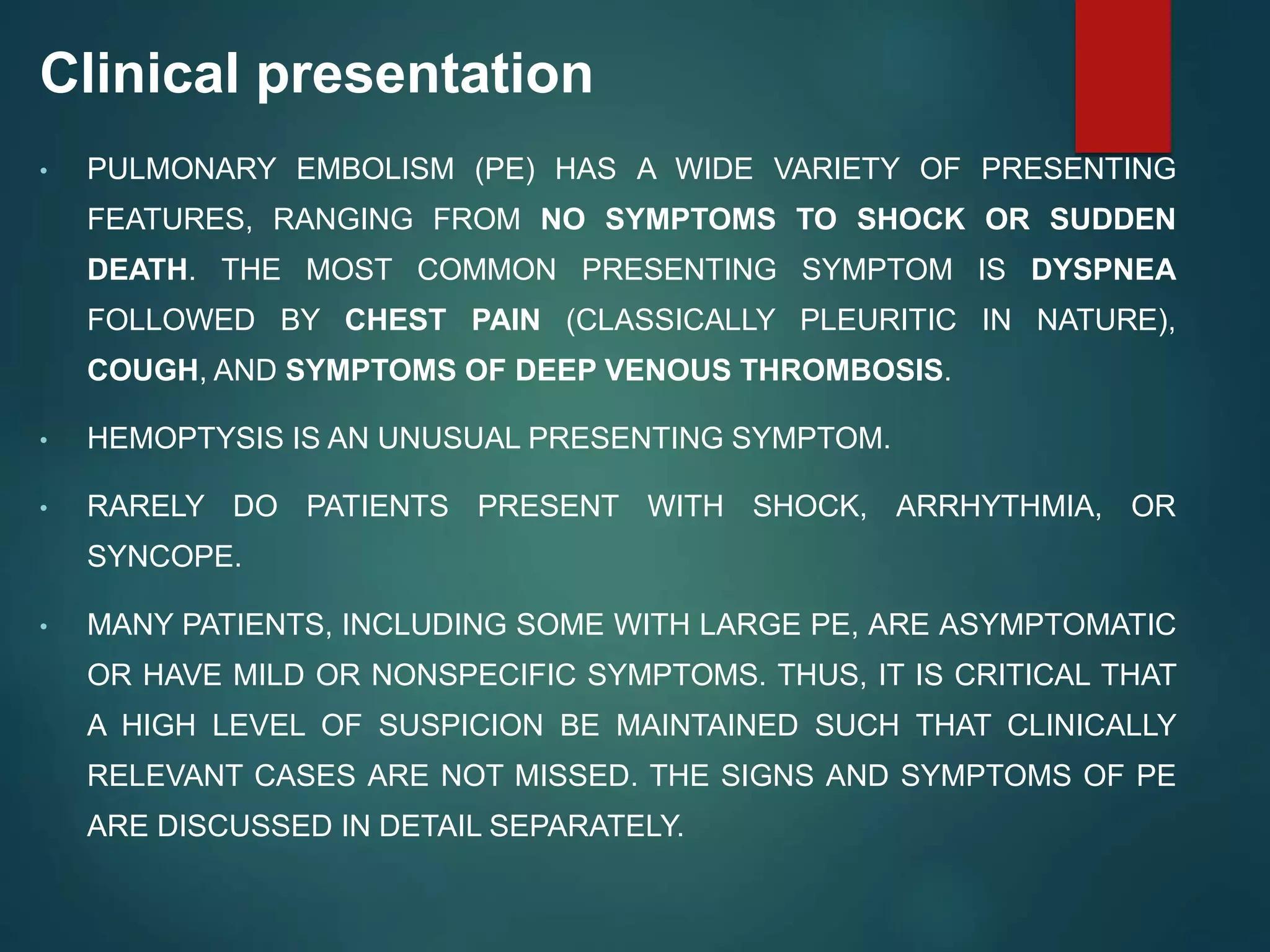 Clinical presentation

• PULMONARY EMBOLISM (PE) HAS A WIDE VARIETY OF PRESENTING FEATURES, RANGING FROM NO SYMPTOMS TO SHOCK OR SUDDEN DEATH. THE MOST COMMON PRESENTING SYMPTOM IS DYSPNEA FOLLOWED BY CHEST PAIN (CLASSICALLY PLEURITIC IN NATURE), COUGH, AND SYMPTOMS OF DEEP VENOUS THROMBOSIS.

• HEMOPTYSIS IS AN UNUSUAL PRESENTING SYMPTOM.

• RARELY DO PATIENTS PRESENT WITH SHOCK, ARRHYTHMIA, OR SYNCOPE.

• MANY PATIENTS, INCLUDING SOME WITH LARGE PE, ARE ASYMPTOMATIC OR HAVE MILD OR NONSPECIFIC SYMPTOMS. THUS, IT IS CRITICAL THAT A HIGH LEVEL OF SUSPICION BE MAINTAINED SUCH THAT CLINICALLY RELEVANT CASES ARE NOT MISSED. THE SIGNS AND SYMPTOMS OF PE ARE DISCUSSED IN DETAIL SEPARATELY.